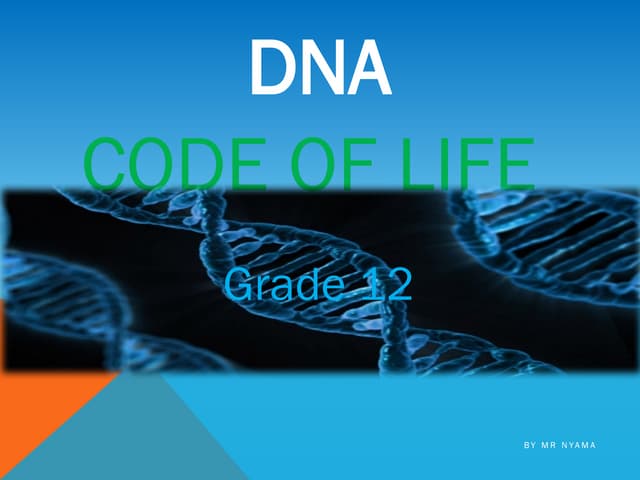 DNA

CODE OF LIFE

Grade 12

BY MR NYAMA